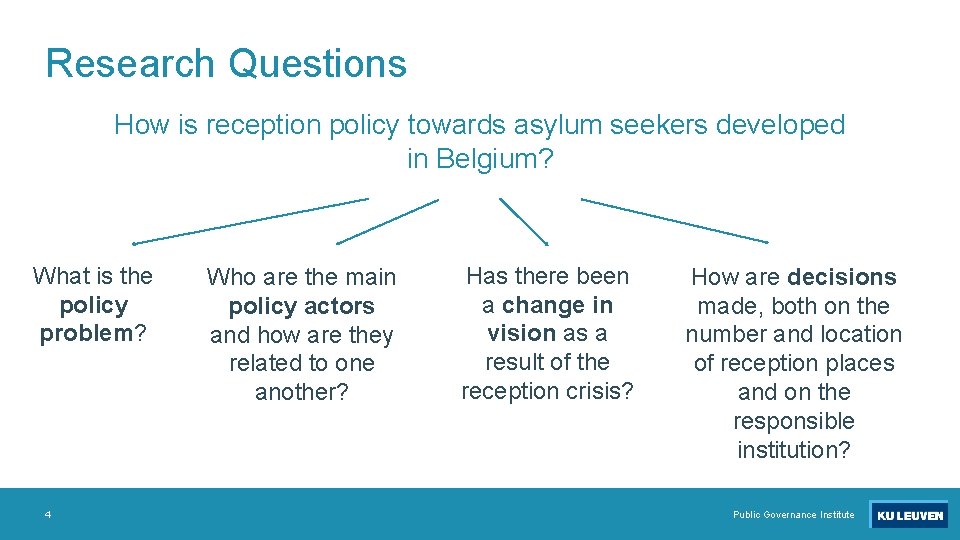 Research Questions

How is reception policy towards asylum seekers developed in Belgium?

What is the policy problem?

Who are the main policy actors and how are they related to one another?

Has there been a change in vision as a result of the reception crisis?

How are decisions made, both on the number and location of reception places and on the responsible institution?

4

Public Governance Institute

KU LEUVEN